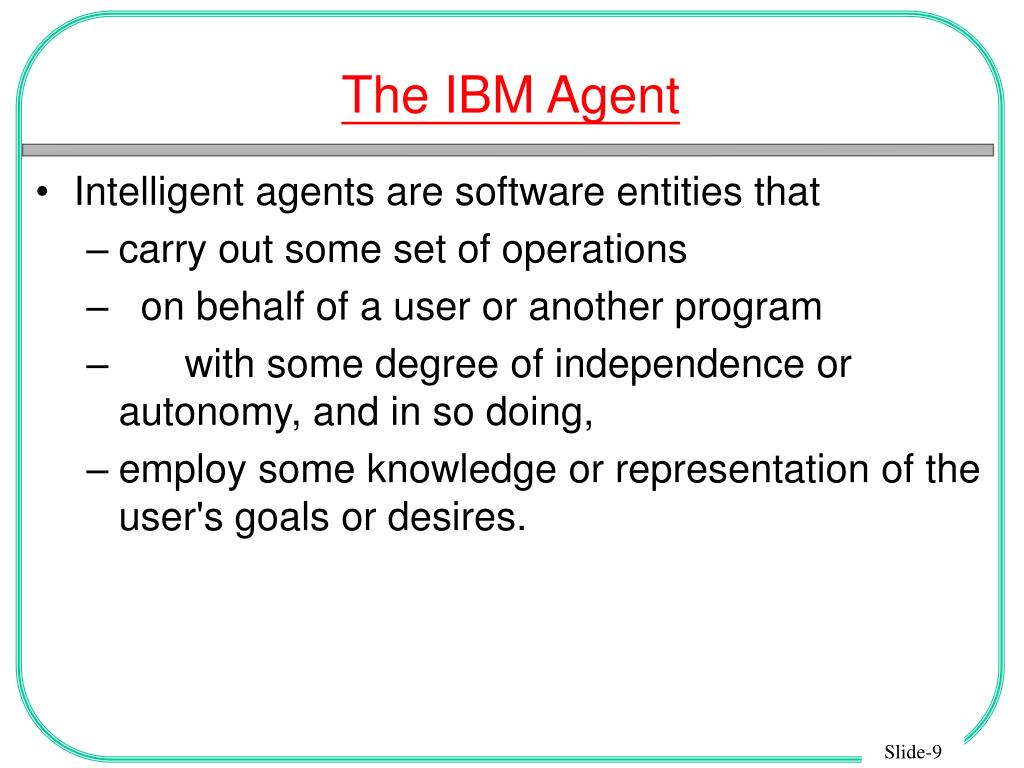 The IBM Agent

• Intelligent agents are software entities that
– carry out some set of operations
– on behalf of a user or another program
– with some degree of independence or autonomy, and in so doing,
– employ some knowledge or representation of the user's goals or desires.

Slide-9